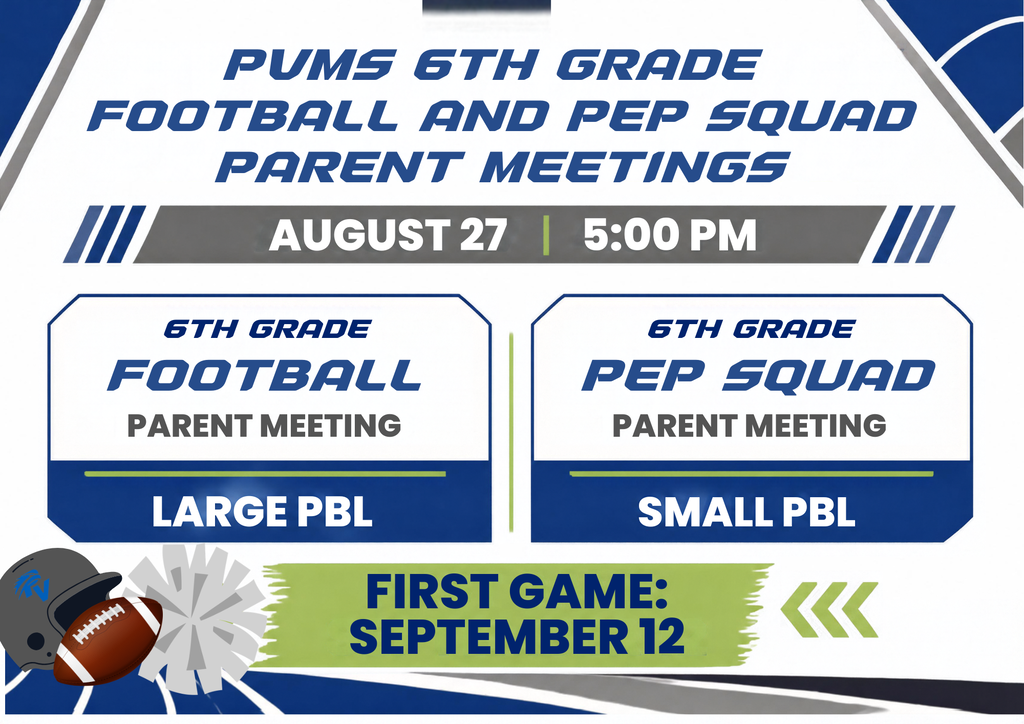 PVMS 6TH GRADE FOOTBALL AND PEP SQUAD PARENT MEETINGS

AUGUST 27 | 5:00 PM

6TH GRADE
FOOTBALL
PARENT MEETING

LARGE PBL

6TH GRADE
PEP SQUAD
PARENT MEETING

SMALL PBL

FIRST GAME:
SEPTEMBER 12